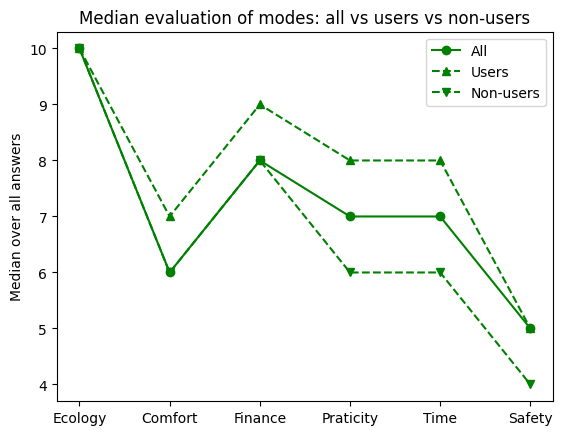 Median evaluation of modes: all vs users vs non-users

All
Users
Non-users

Median over all answers

10
9
8
7
6
5
4

Ecology
Comfort
Finance
Praticity
Time
Safety